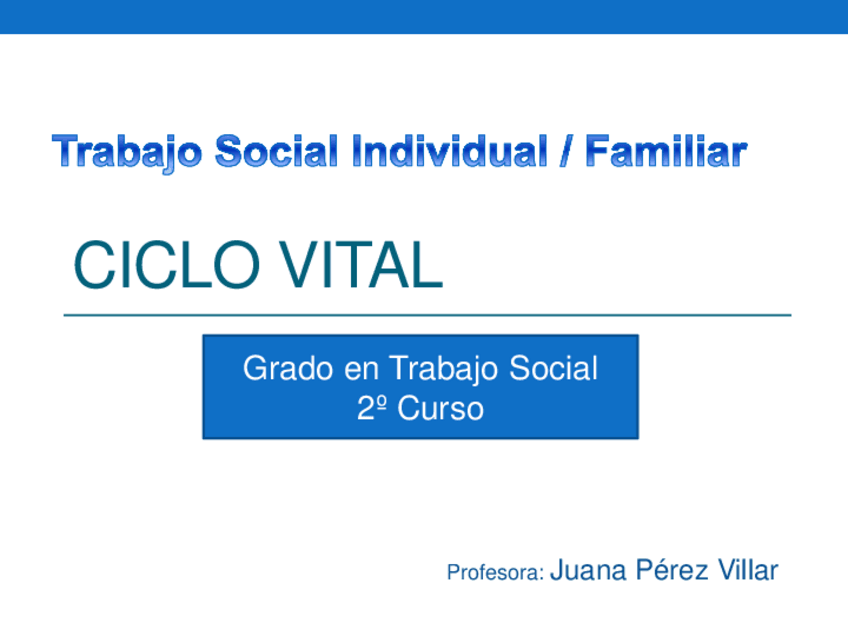 Trabajo Social Individual / Familiar

CICLO VITAL

Grado en Trabajo Social
2º Curso

Profesora: Juana Pérez Villar